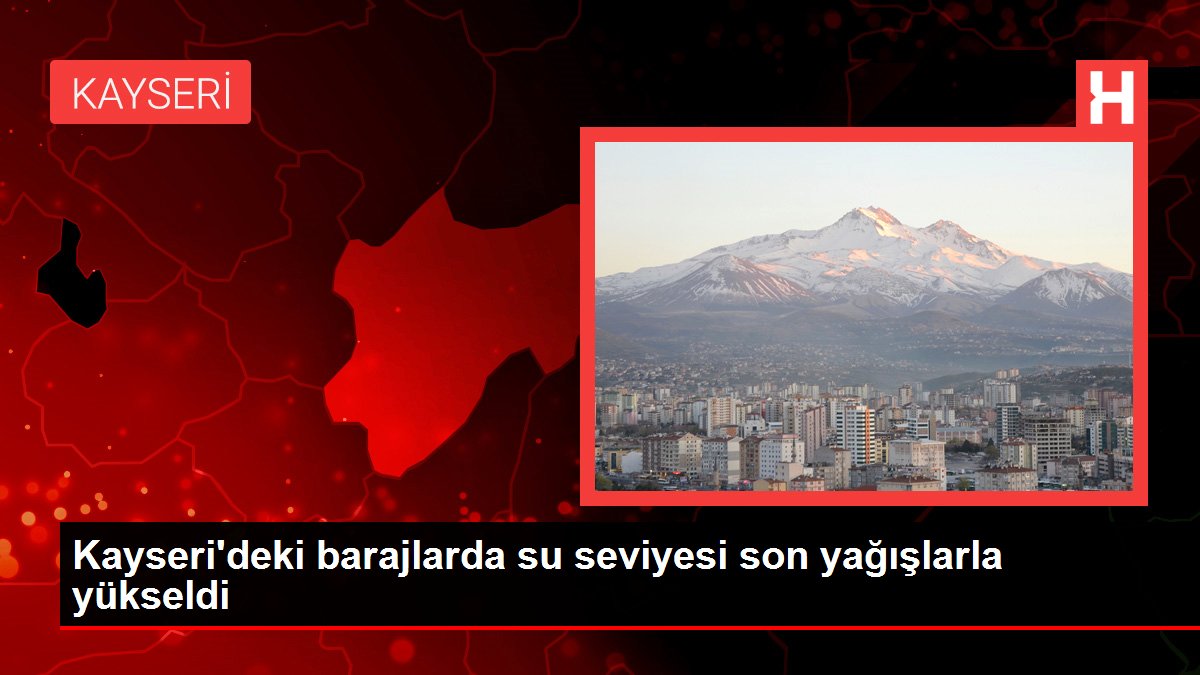 KAYSERİ

H

Kayseri'deki barajlarda su seviyesi son yağışlarla yükseldi